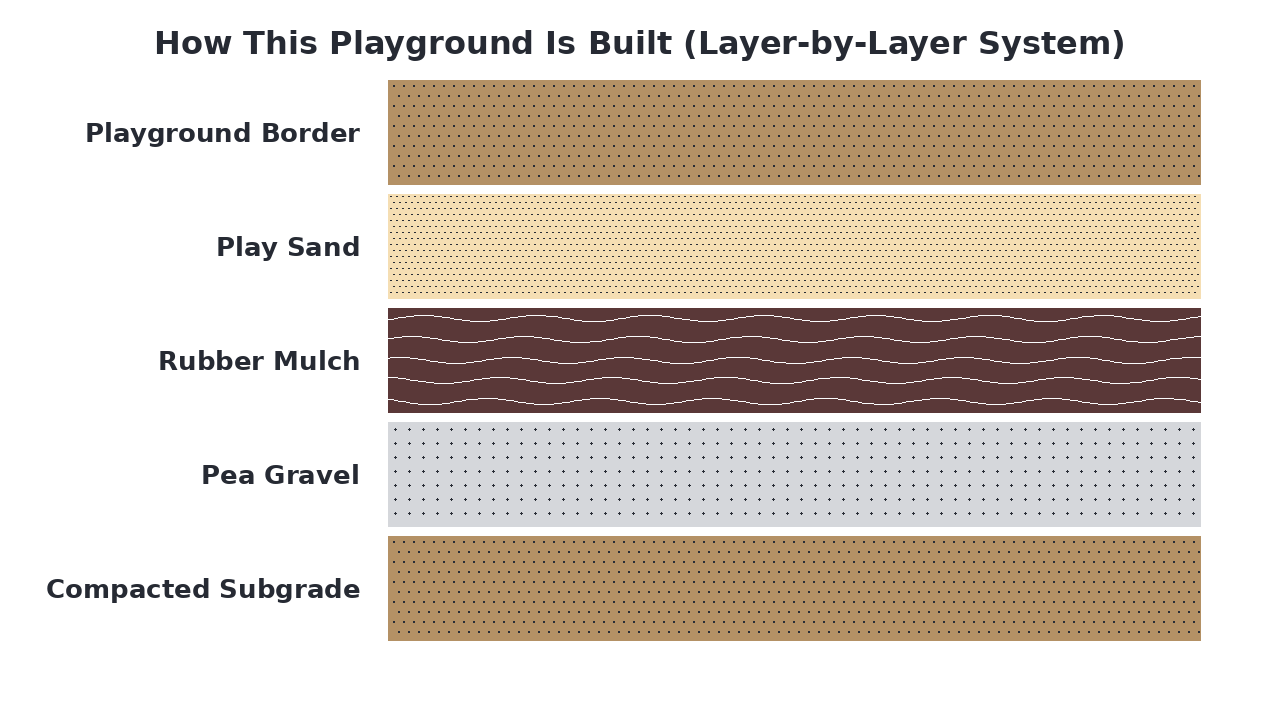 How This Playground Is Built (Layer-by-Layer System)

Playground Border

Play Sand

Rubber Mulch

Pea Gravel

Compacted Subgrade